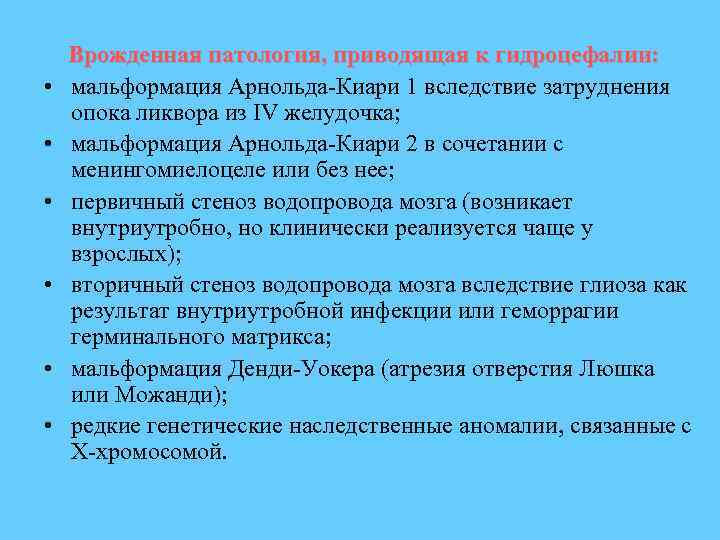 Врожденная патология, приводящая к гидроцефалии:

• мальформация Арнольда-Киари 1 вследствие затруднения опока ликвора из IV желудочка;
• мальформация Арнольда-Киари 2 в сочетании с менингомиелоцеле или без нее;
• первичный стеноз водопровода мозга (возникает внутриутробно, но клинически реализуется чаще у взрослых);
• вторичный стеноз водопровода мозга вследствие глиоза как результат внутриутробной инфекции или геморрагии герминального матрикса;
• мальформация Денди-Уокера (атрезия отверстия Люшка или Можанди);
• редкие генетические наследственные аномалии, связанные с Х-хромосомой.